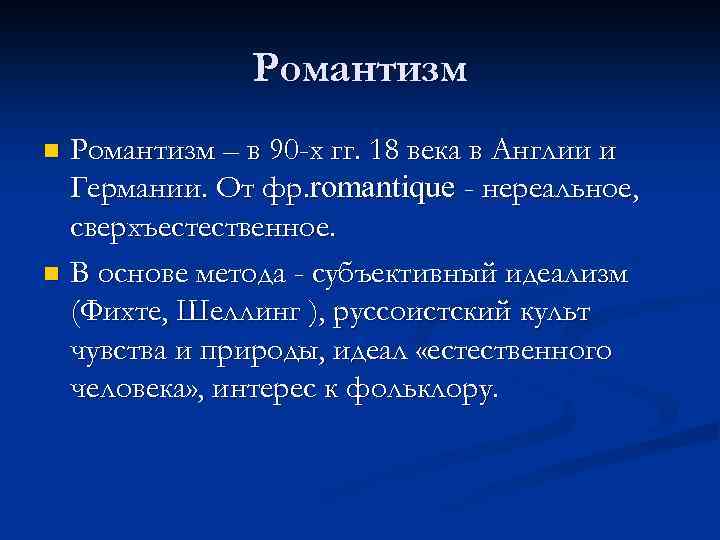 Романтизм

Романтизм – в 90-х гг. 18 века в Англии и Германии. От фр.romantique - нереальное, сверхъестественное.

В основе метода - субъективный идеализм (Фихте, Шеллинг ), руссоистский культ чувства и природы, идеал «естественного человека», интерес к фольклору.